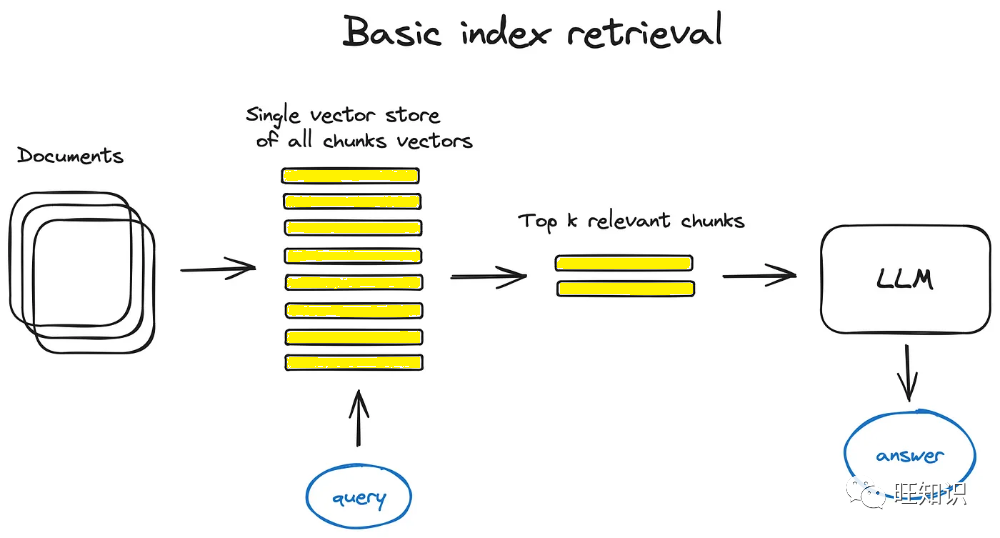 Basic index retrieval

Documents

Single vector store of all chunks vectors

Top k relevant chunks

LLM

query

answer

旺知识